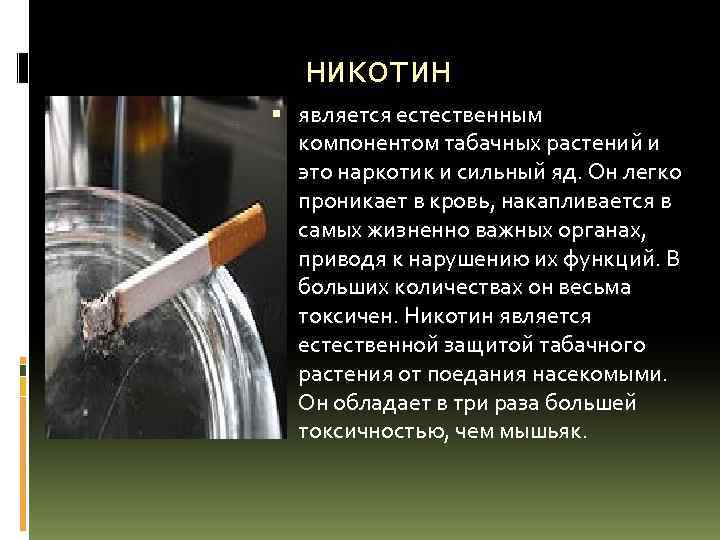 НИКОТИН

является естественным компонентом табачных растений и это наркотик и сильный яд. Он легко проникает в кровь, накапливается в самых жизненно важных органах, приводя к нарушению их функций. В больших количествах он весьма токсичен. Никотин является естественной защитой табачного растения от поедания насекомыми. Он обладает в три раза большей токсичностью, чем мышьяк.